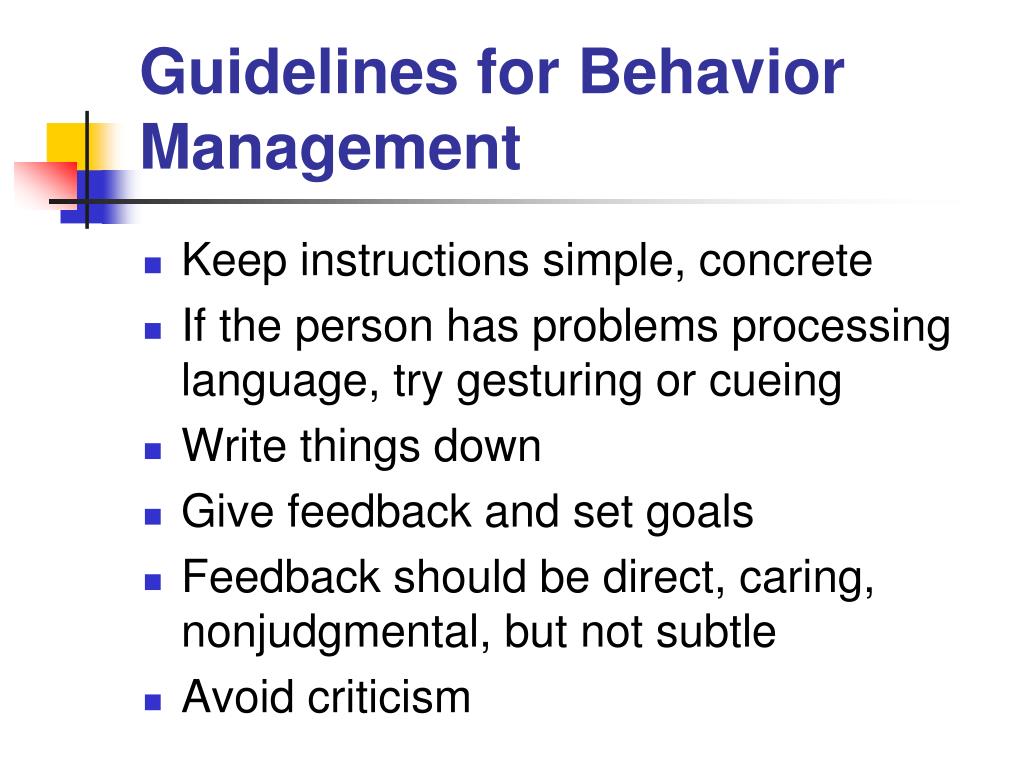 Guidelines for Behavior Management

- Keep instructions simple, concrete
- If the person has problems processing language, try gesturing or cueing
- Write things down
- Give feedback and set goals
- Feedback should be direct, caring, nonjudgmental, but not subtle
- Avoid criticism